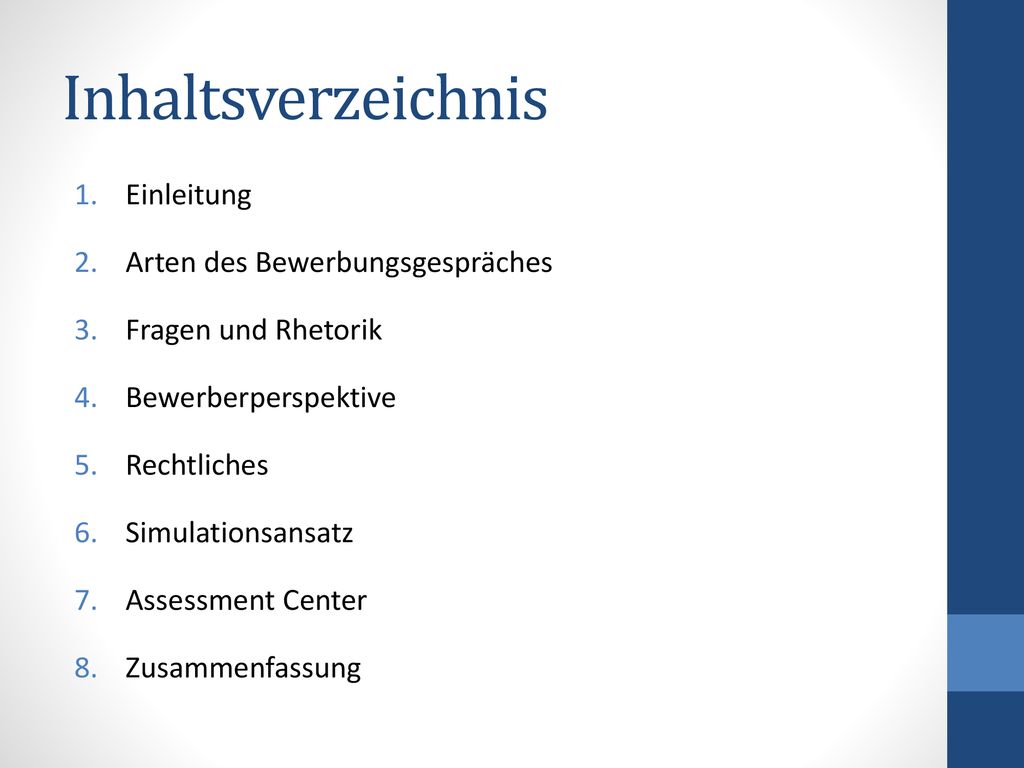 Inhaltsverzeichnis

1. Einleitung
2. Arten des Bewerbungsgespräches
3. Fragen und Rhetorik
4. Bewerberperspektive
5. Rechtliches
6. Simulationsansatz
7. Assessment Center
8. Zusammenfassung